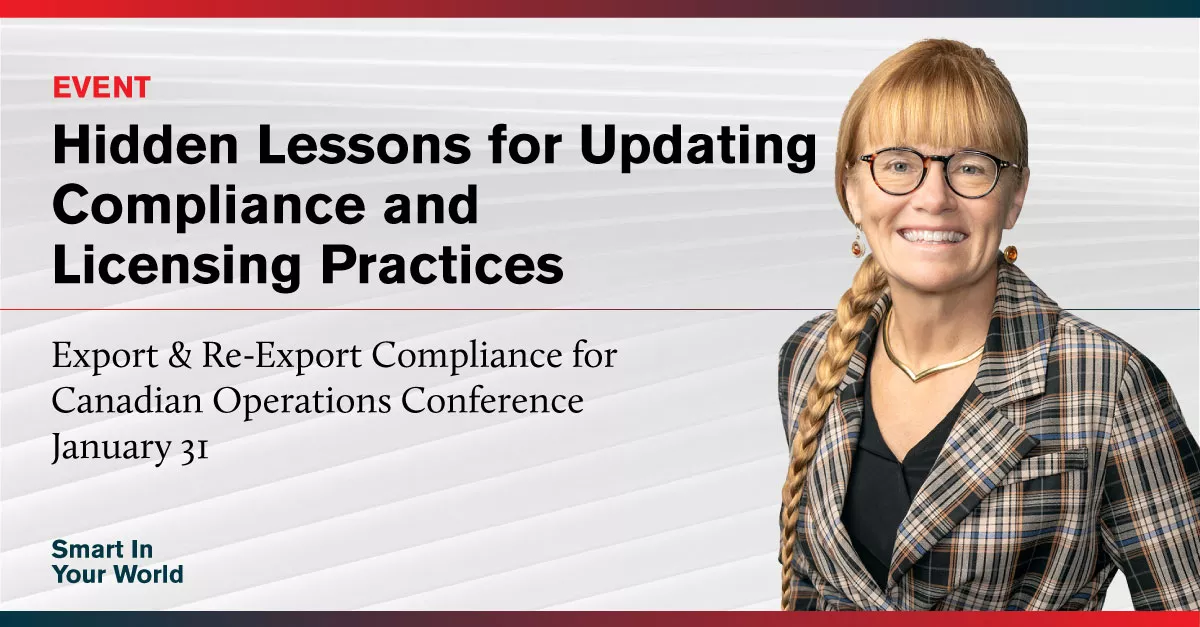 EVENT

Hidden Lessons for Updating Compliance and Licensing Practices

Export & Re-Export Compliance for Canadian Operations Conference
January 31

Smart In
Your World